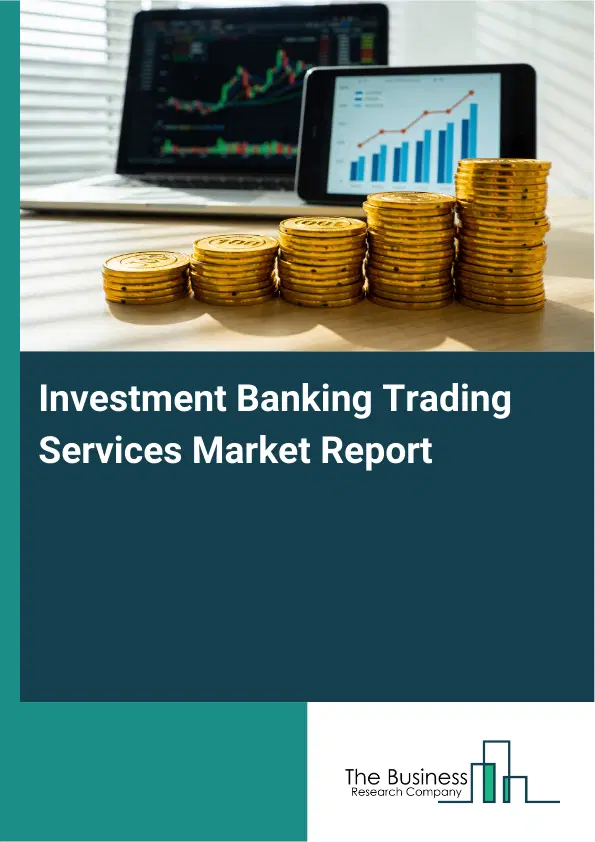 Investment Banking Trading Services Market Report

The Business
Research Company